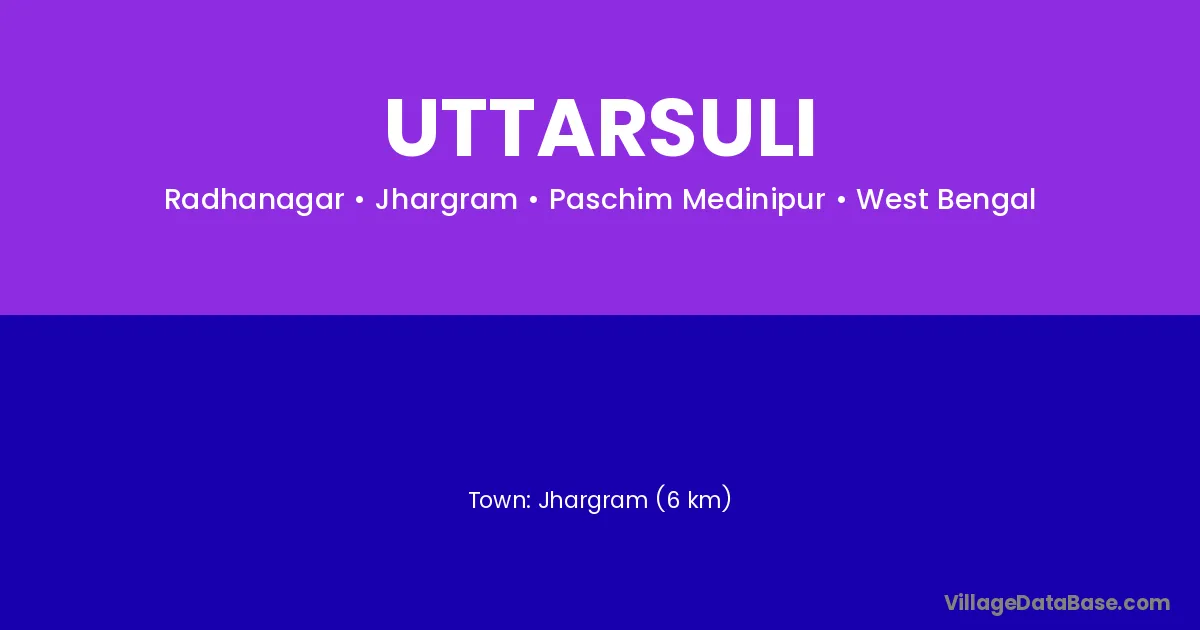 UTTARSULI

Radhanagar • Jhargram • Paschim Medinipur • West Bengal

Town: Jhargram (6 km)

VillageDataBase.com